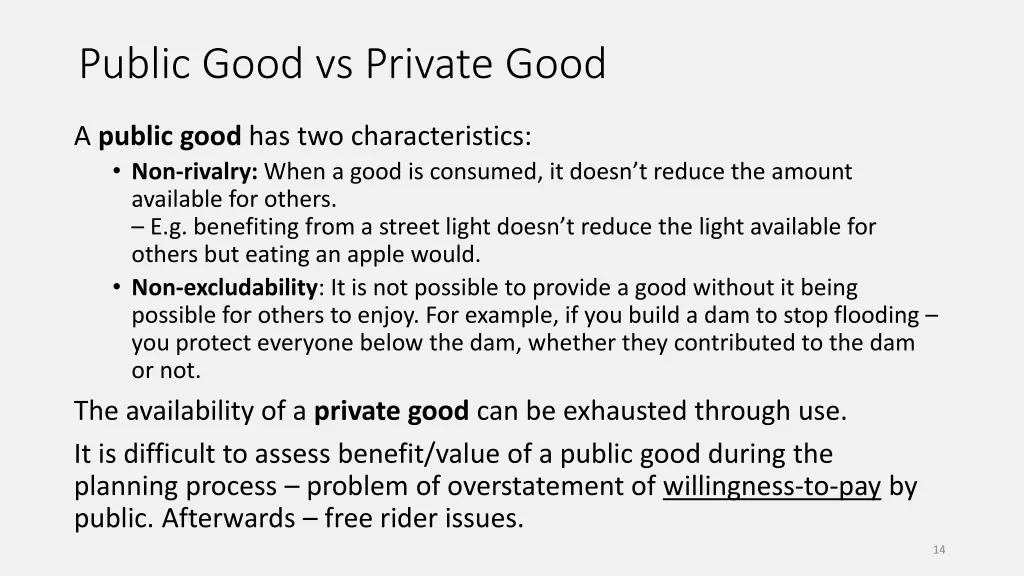 Public Good vs Private Good

A public good has two characteristics:

• Non-rivalry: When a good is consumed, it doesn't reduce the amount available for others.
– E.g. benefiting from a street light doesn't reduce the light available for others but eating an apple would.

• Non-excludability: It is not possible to provide a good without it being possible for others to enjoy. For example, if you build a dam to stop flooding – you protect everyone below the dam, whether they contributed to the dam or not.

The availability of a private good can be exhausted through use.

It is difficult to assess benefit/value of a public good during the planning process – problem of overstatement of willingness-to-pay by public. Afterwards – free rider issues.

14